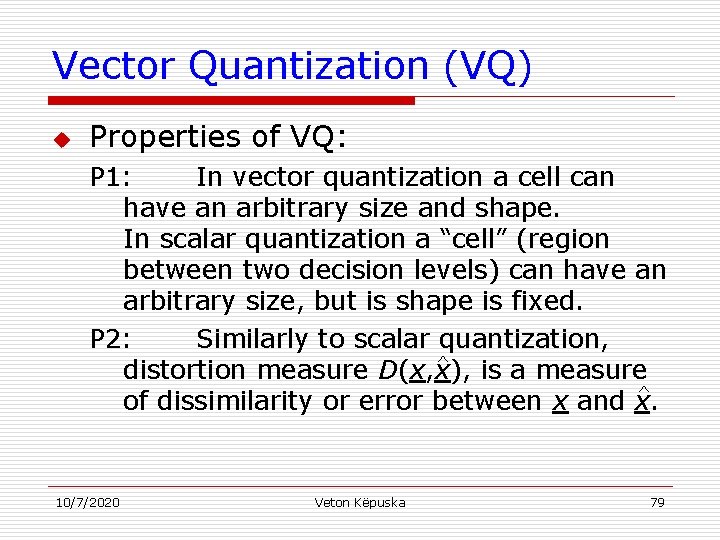 Vector Quantization (VQ)

Properties of VQ:

P1: In vector quantization a cell can have an arbitrary size and shape. In scalar quantization a “cell” (region between two decision levels) can have an arbitrary size, but is shape is fixed.

P2: Similarly to scalar quantization, distortion measure $D(\underline{x},\hat{\underline{x}})$, is a measure of dissimilarity or error between $\underline{x}$ and $\hat{\underline{x}}$.

10/7/2020 Veton Këpuska 79